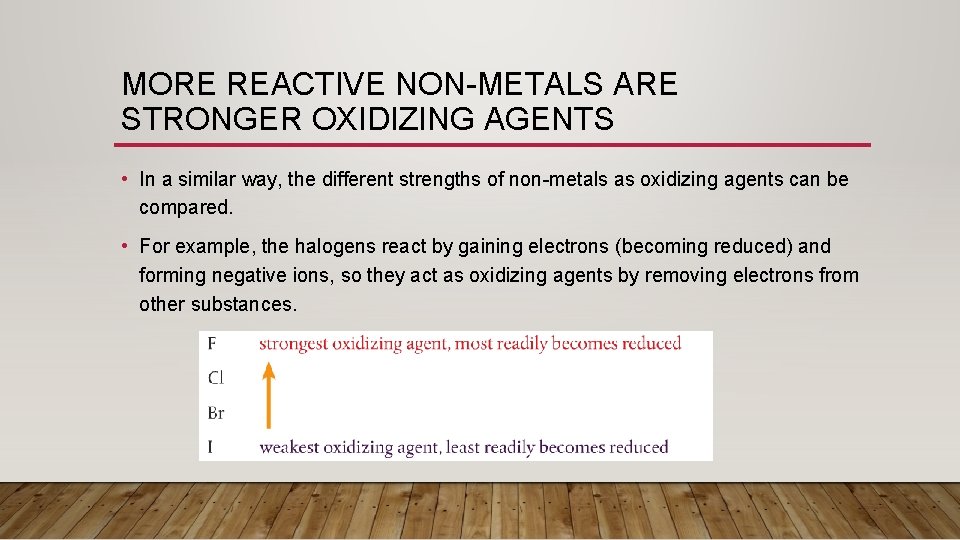 MORE REACTIVE NON-METALS ARE STRONGER OXIDIZING AGENTS

• In a similar way, the different strengths of non-metals as oxidizing agents can be compared.

• For example, the halogens react by gaining electrons (becoming reduced) and forming negative ions, so they act as oxidizing agents by removing electrons from other substances.

F strongest oxidizing agent, most readily becomes reduced
Cl
Br
I weakest oxidizing agent, least readily becomes reduced